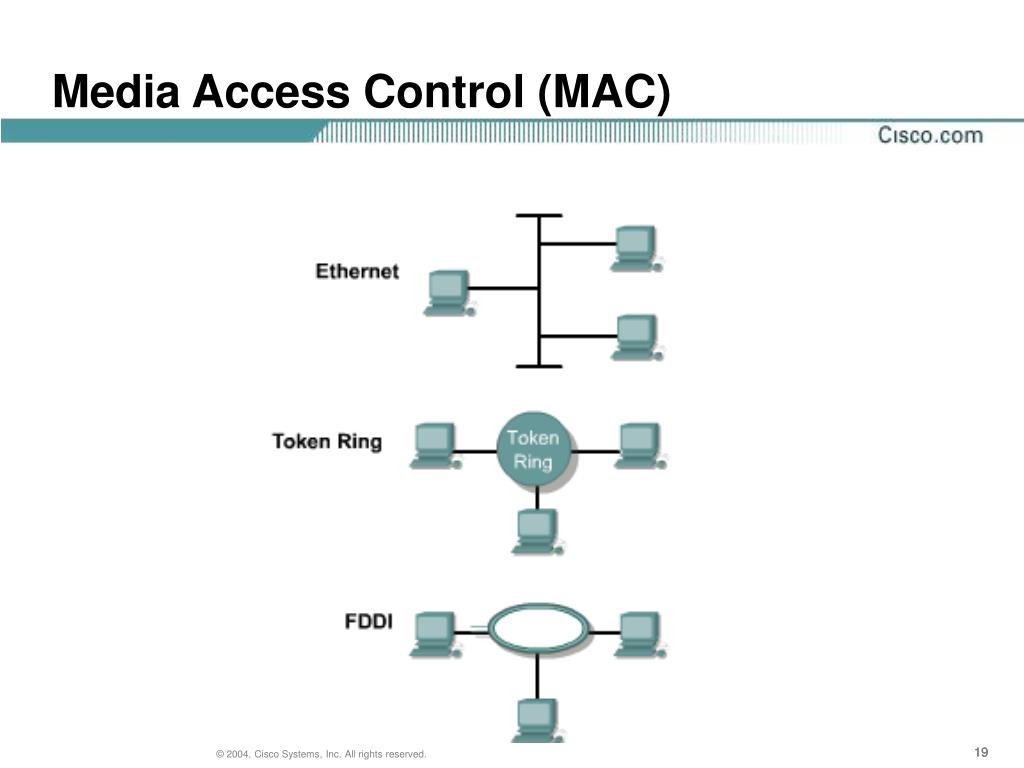 Media Access Control (MAC)

Cisco.com

Ethernet

Token Ring

Token Ring

FDDI

© 2004, Cisco Systems, Inc. All rights reserved.

19